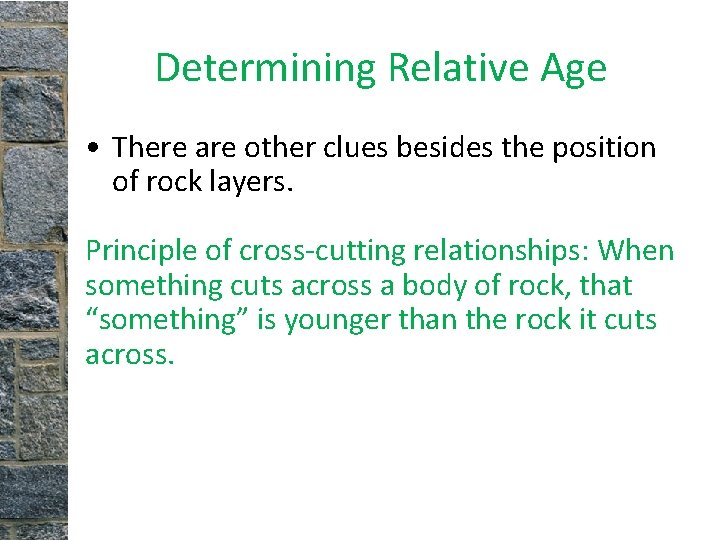 Determining Relative Age

• There are other clues besides the position of rock layers.

Principle of cross-cutting relationships: When something cuts across a body of rock, that “something” is younger than the rock it cuts across.